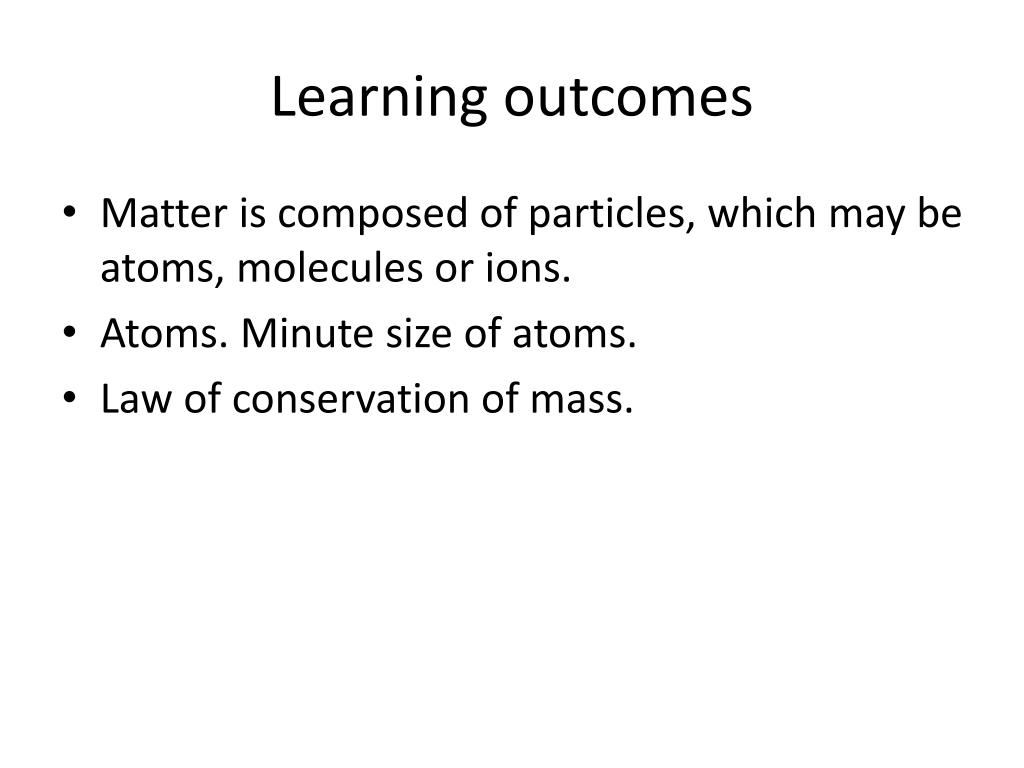 Learning outcomes

• Matter is composed of particles, which may be atoms, molecules or ions.
• Atoms. Minute size of atoms.
• Law of conservation of mass.